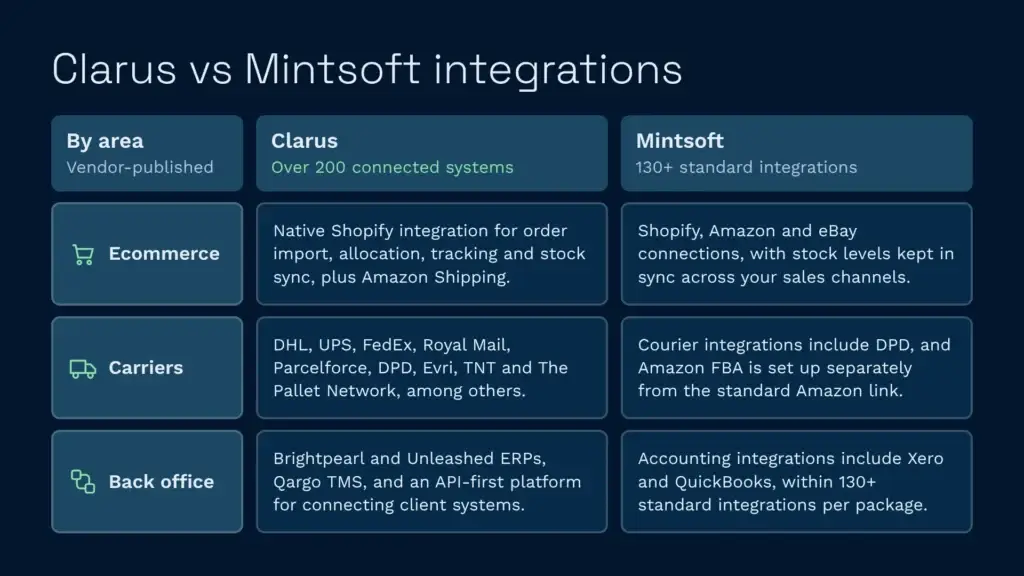 Clarus vs Mintsoft integrations

| By area Vendor-published | Clarus Over 200 connected systems | Mintsoft 130+ standard integrations |
|---|---|---|
| Ecommerce | Native Shopify integration for order import, allocation, tracking and stock sync, plus Amazon Shipping. | Shopify, Amazon and eBay connections, with stock levels kept in sync across your sales channels. |
| Carriers | DHL, UPS, FedEx, Royal Mail, Parcelforce, DPD, Evri, TNT and The Pallet Network, among others. | Courier integrations include DPD, and Amazon FBA is set up separately from the standard Amazon link. |
| Back office | Brightpearl and Unleashed ERPs, Qargo TMS, and an API-first platform for connecting client systems. | Accounting integrations include Xero and QuickBooks, within 130+ standard integrations per package. |